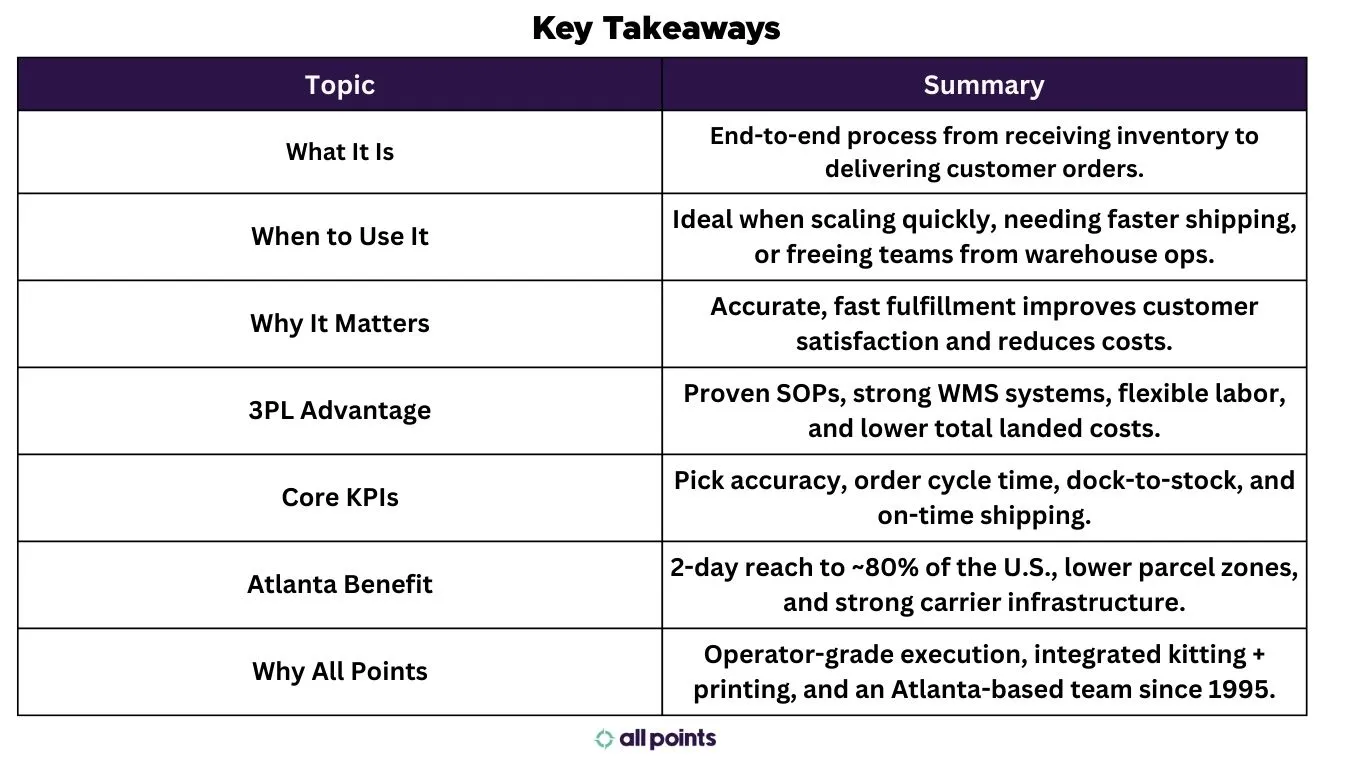 Key Takeaways

| Topic | Summary |
|---|---|
| What It Is | End-to-end process from receiving inventory to delivering customer orders. |
| When to Use It | Ideal when scaling quickly, needing faster shipping, or freeing teams from warehouse ops. |
| Why It Matters | Accurate, fast fulfillment improves customer satisfaction and reduces costs. |
| 3PL Advantage | Proven SOPs, strong WMS systems, flexible labor, and lower total landed costs. |
| Core KPIs | Pick accuracy, order cycle time, dock-to-stock, and on-time shipping. |
| Atlanta Benefit | 2-day reach to ~80% of the U.S., lower parcel zones, and strong carrier infrastructure. |
| Why All Points | Operator-grade execution, integrated kitting + printing, and an Atlanta-based team since 1995. |

all points